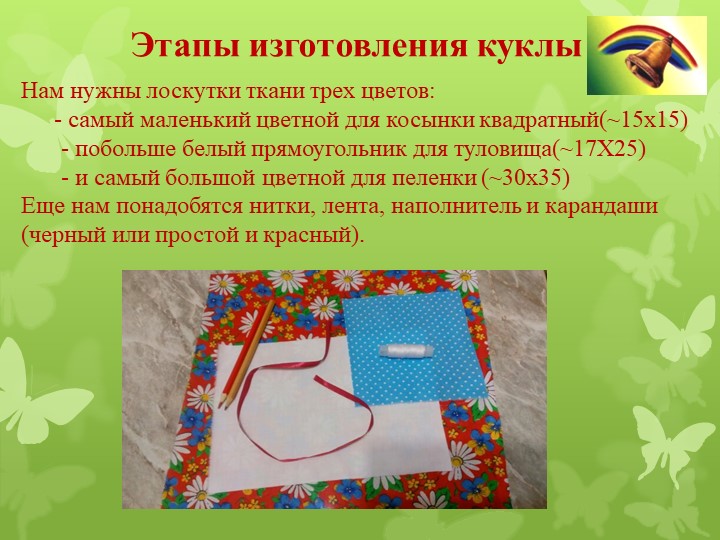 Этапы изготовления куклы

Нам нужны лоскутки ткани трех цветов:
- самый маленький цветной для косынки квадратный(~15х15)
- побольше белый прямоугольник для туловища(~17Х25)
- и самый большой цветной для пеленки (~30х35)
Еще нам понадобятся нитки, лента, наполнитель и карандаши (черный или простой и красный).